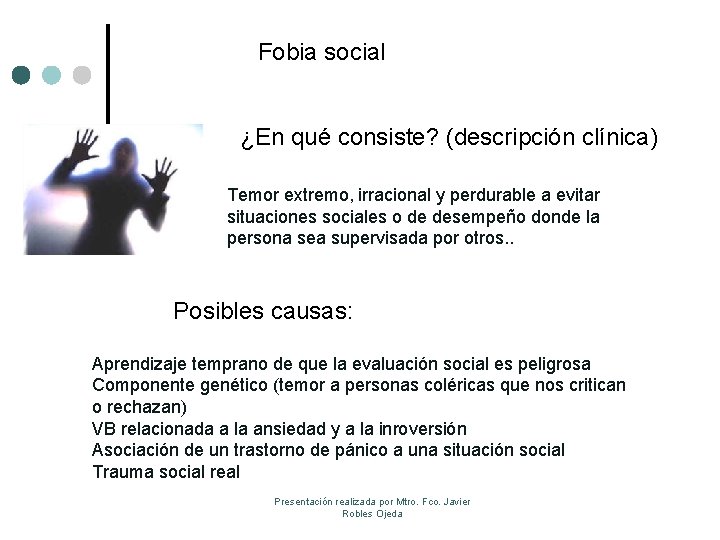 Fobia social

¿En qué consiste? (descripción clínica)

Temor extremo, irracional y perdurable a evitar situaciones sociales o de desempeño donde la persona sea supervisada por otros..

Posibles causas:

Aprendizaje temprano de que la evaluación social es peligrosa
Componente genético (temor a personas coléricas que nos critican o rechazan)
VB relacionada a la ansiedad y a la inroversión
Asociación de un trastorno de pánico a una situación social
Trauma social real

Presentación realizada por Mtro. Fco. Javier Robles Ojeda